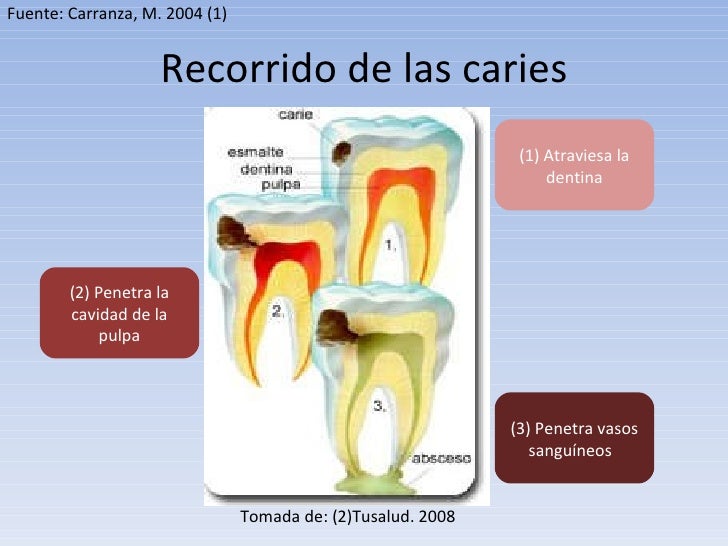 Fuente: Carranza, M. 2004 (1)

Recorrido de las caries

carie
esmalte
dentina
pulpa
1.
2.
3.
absceso

(1) Atraviesa la dentina

(2) Penetra la cavidad de la pulpa

(3) Penetra vasos sanguíneos

Tomada de: (2)Tusalud. 2008